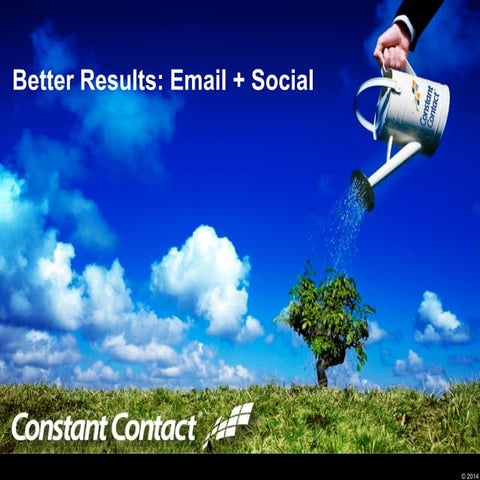 Better Results: Email + Social

Constant Contact

Constant Contact

© 2014